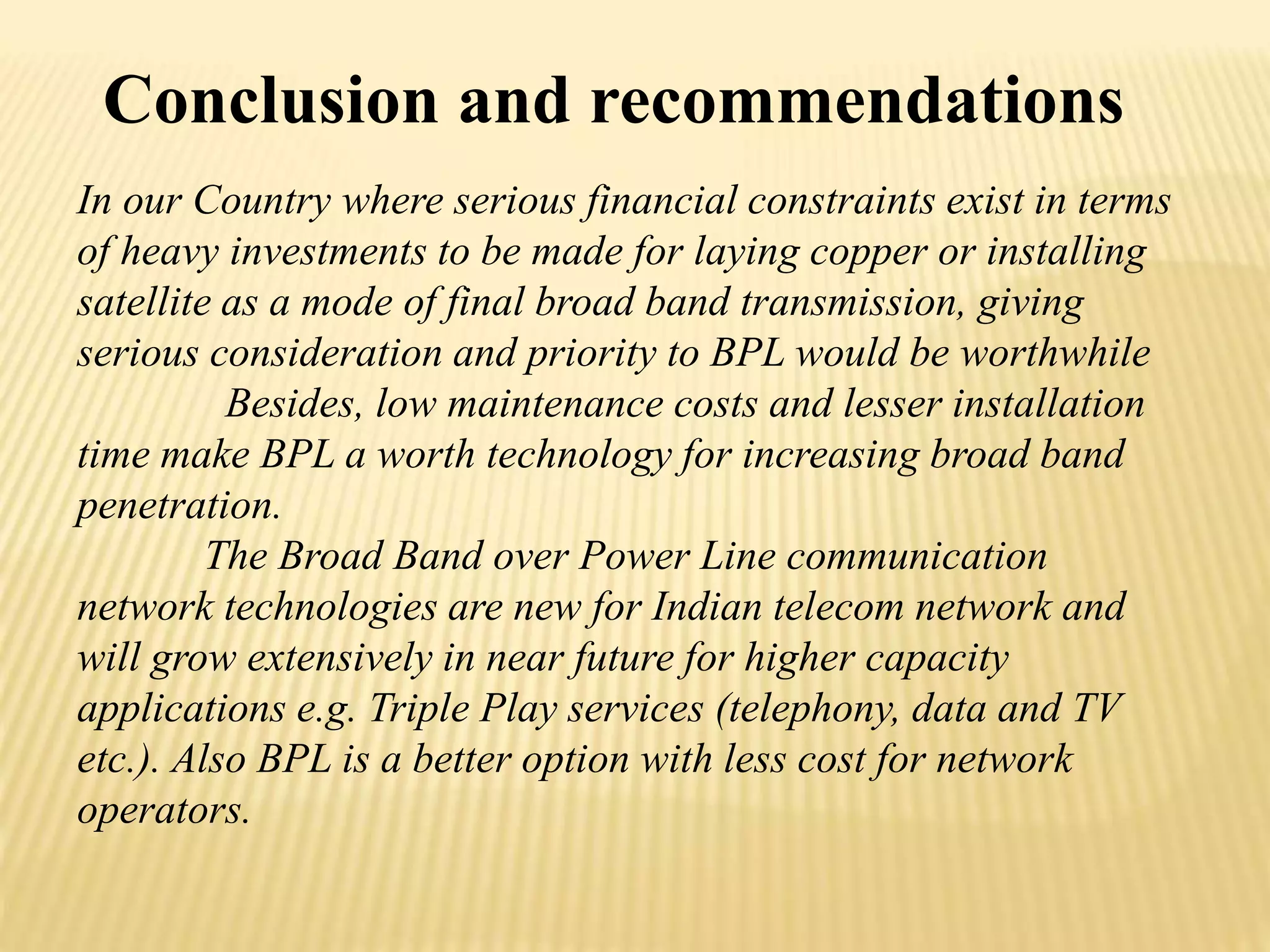 Conclusion and recommendations

In our Country where serious financial constraints exist in terms of heavy investments to be made for laying copper or installing satellite as a mode of final broad band transmission, giving serious consideration and priority to BPL would be worthwhile

Besides, low maintenance costs and lesser installation time make BPL a worth technology for increasing broad band penetration.

The Broad Band over Power Line communication network technologies are new for Indian telecom network and will grow extensively in near future for higher capacity applications e.g. Triple Play services (telephony, data and TV etc.). Also BPL is a better option with less cost for network operators.